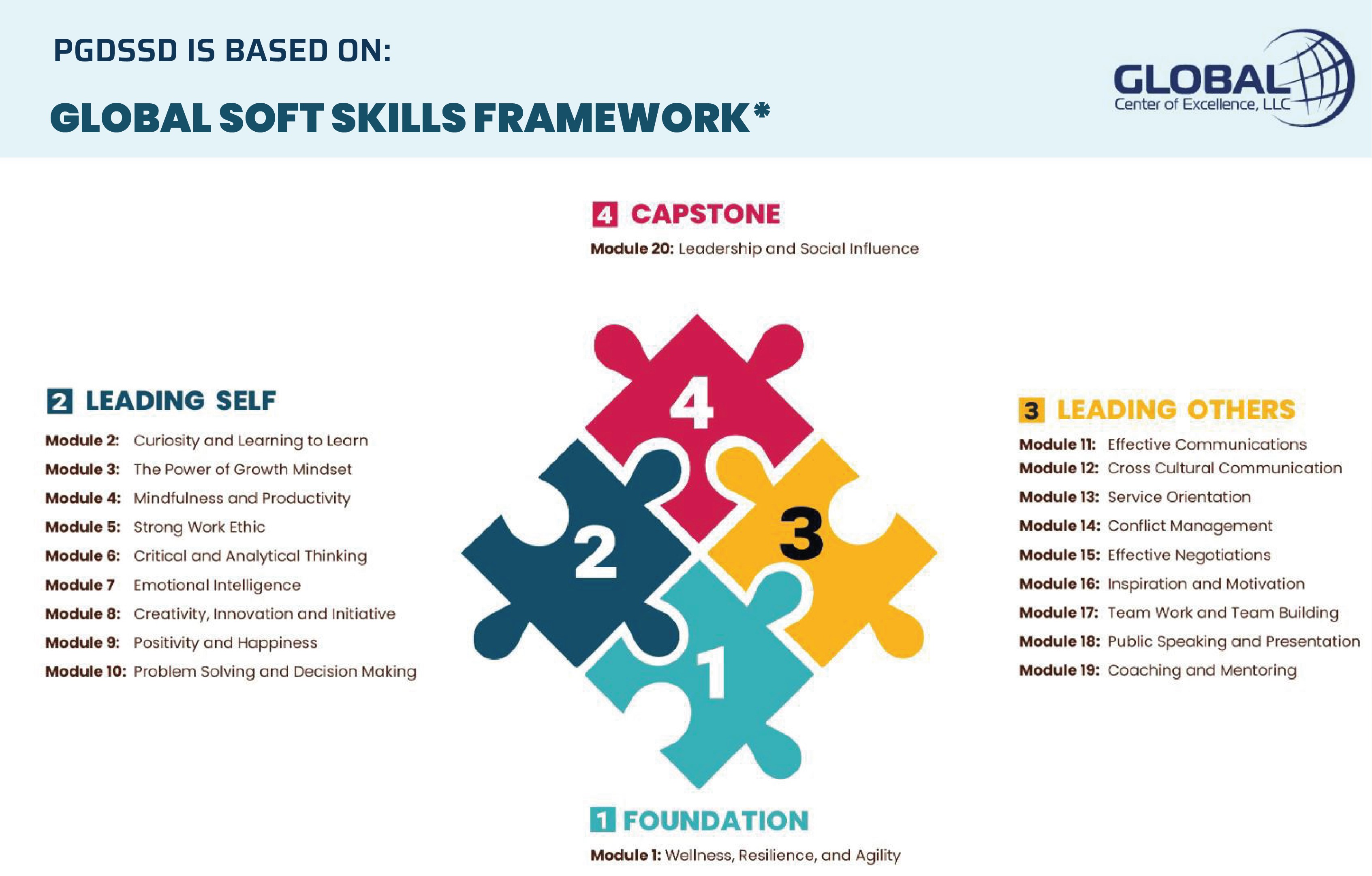 PGDSSD IS BASED ON:

GLOBAL SOFT SKILLS FRAMEWORK*

GLOBAL
Center of Excellence, LLC

4 CAPSTONE

Module 20: Leadership and Social Influence

2 LEADING SELF

Module 2: Curiosity and Learning to Learn
Module 3: The Power of Growth Mindset
Module 4: Mindfulness and Productivity
Module 5: Strong Work Ethic
Module 6: Critical and Analytical Thinking
Module 7 Emotional Intelligence
Module 8: Creativity, Innovation and Initiative
Module 9: Positivity and Happiness
Module 10: Problem Solving and Decision Making

4

2

3

1

3 LEADING OTHERS

Module 11: Effective Communications
Module 12: Cross Cultural Communication
Module 13: Service Orientation
Module 14: Conflict Management
Module 15: Effective Negotiations
Module 16: Inspiration and Motivation
Module 17: Team Work and Team Building
Module 18: Public Speaking and Presentation
Module 19: Coaching and Mentoring

1 FOUNDATION

Module 1: Wellness, Resilience, and Agility